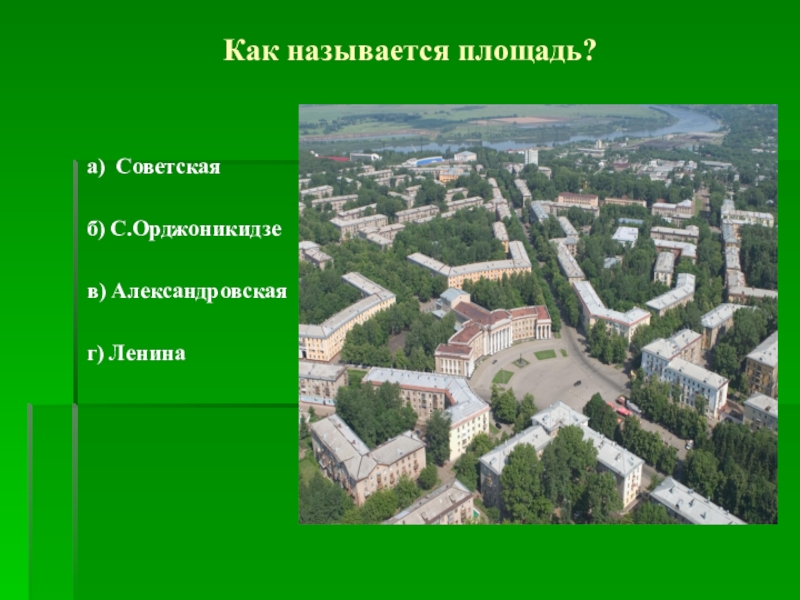 Как называется площадь?

а) Советская

б) С.Орджоникидзе

в) Александровская

г) Ленина